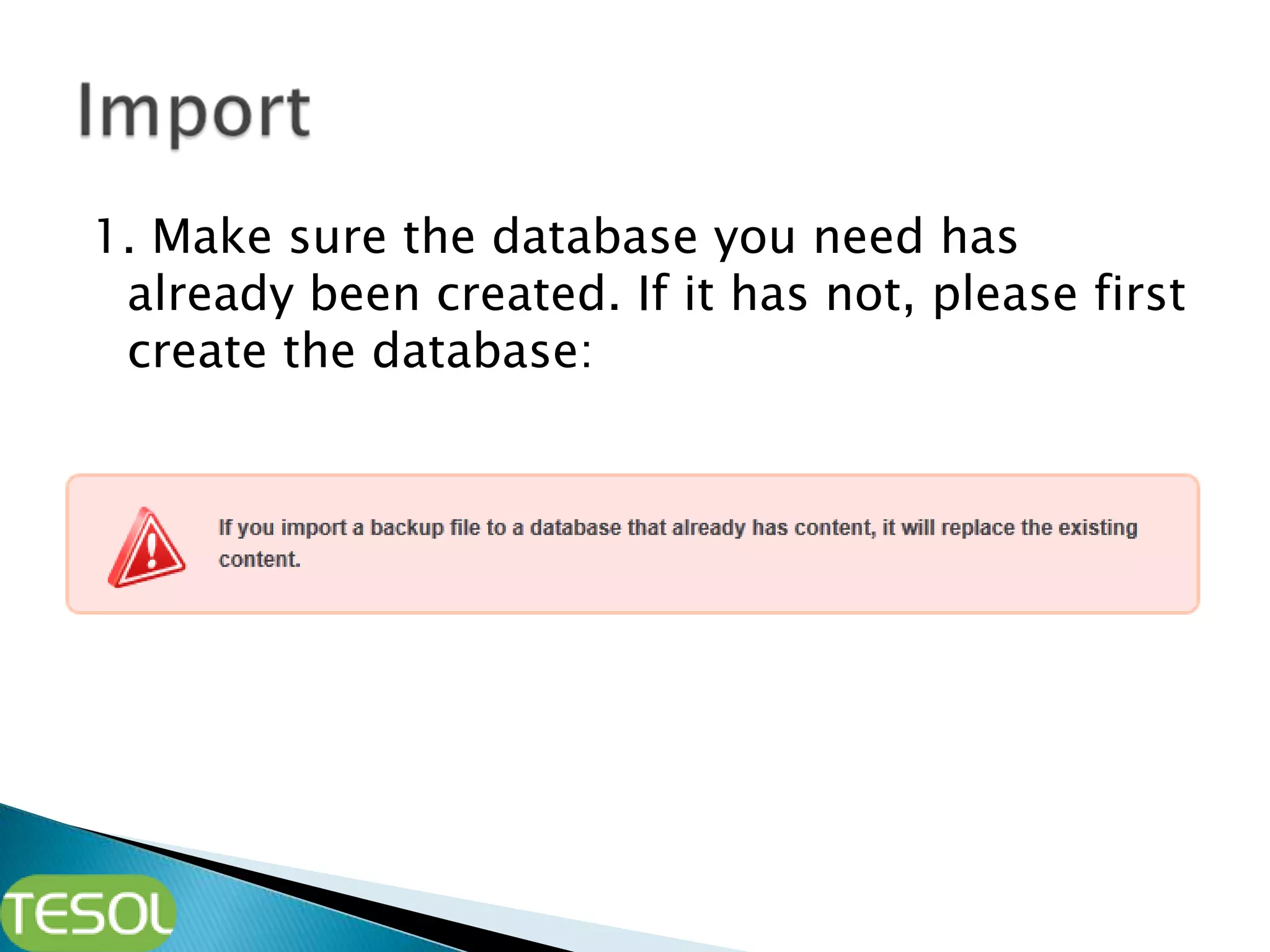 Import

1. Make sure the database you need has already been created. If it has not, please first create the database:

If you import a backup file to a database that already has content, it will replace the existing content.

TESOL